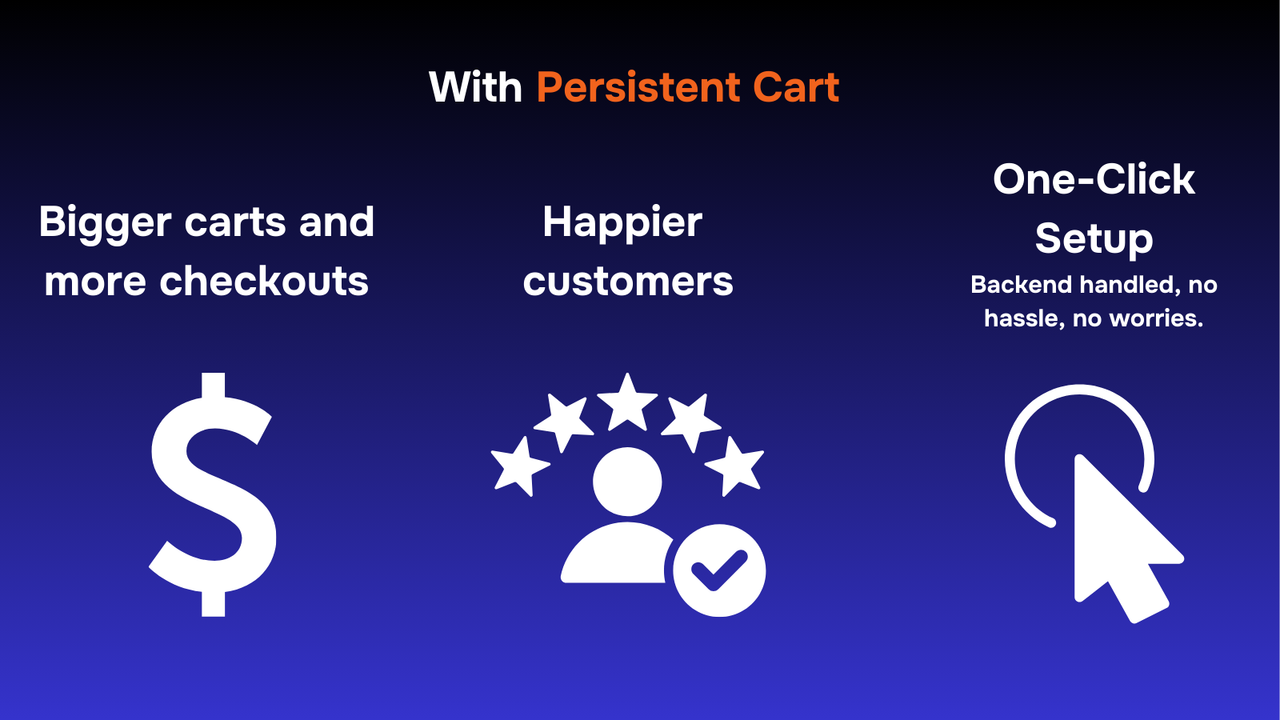 With Persistent Cart

Bigger carts and more checkouts

Happier customers

One-Click Setup

Backend handled, no hassle, no worries.